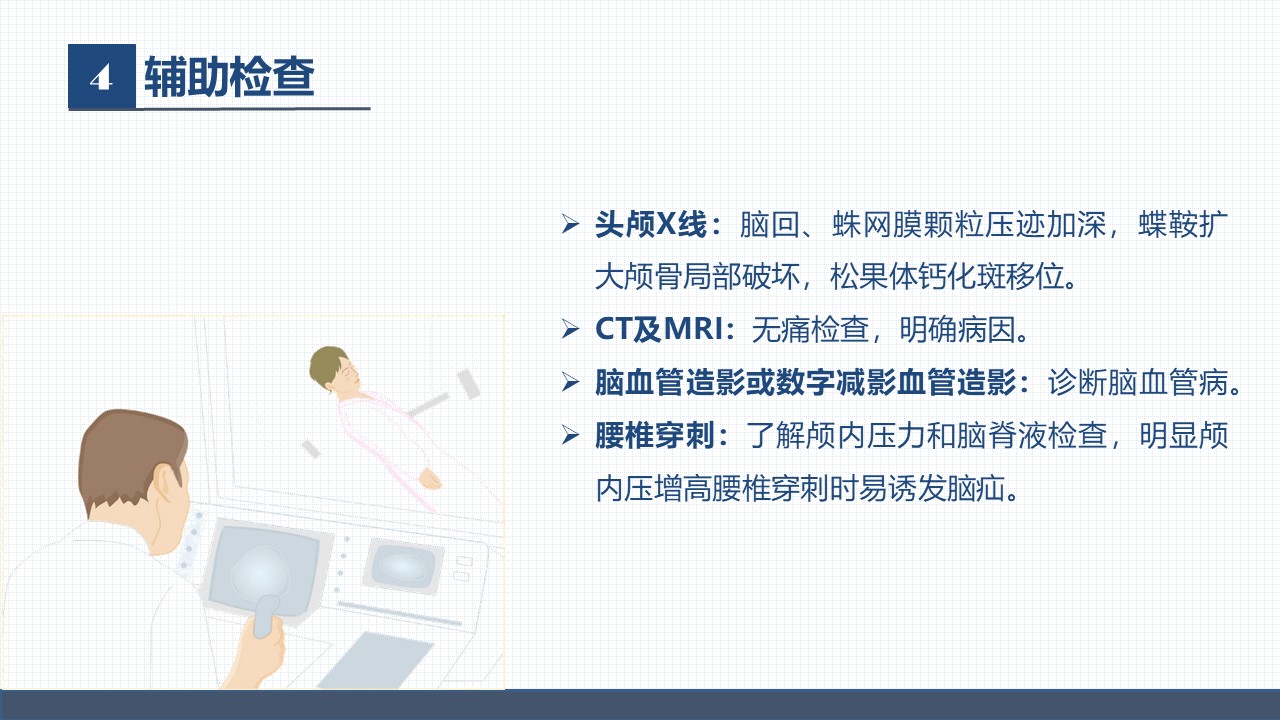 4 辅助检查

➢ 头颅X线：脑回、蛛网膜颗粒压迹加深，蝶鞍扩大颅骨局部破坏，松果体钙化斑移位。

➢ CT及MRI：无痛检查，明确病因。

➢ 脑血管造影或数字减影血管造影：诊断脑血管病。

➢ 腰椎穿刺：了解颅内压力和脑脊液检查，明显颅内压增高腰椎穿刺时易诱发脑疝。